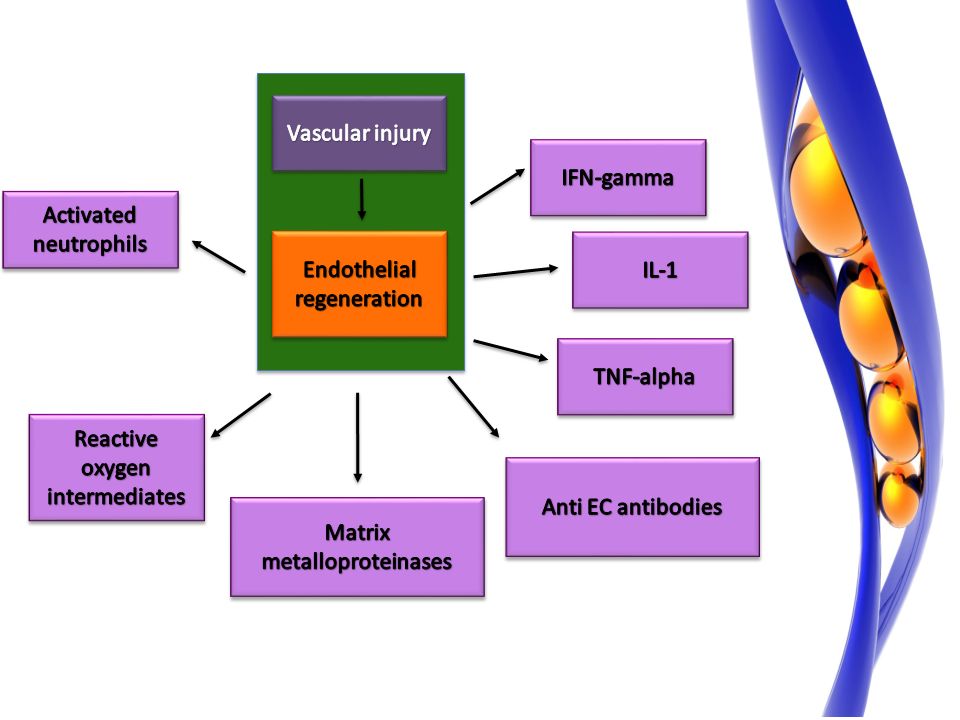 Vascular injury

Endothelial regeneration

Activated neutrophils

IFN-gamma

IL-1

TNF-alpha

Reactive oxygen intermediates

Matrix metalloproteinases

Anti EC antibodies